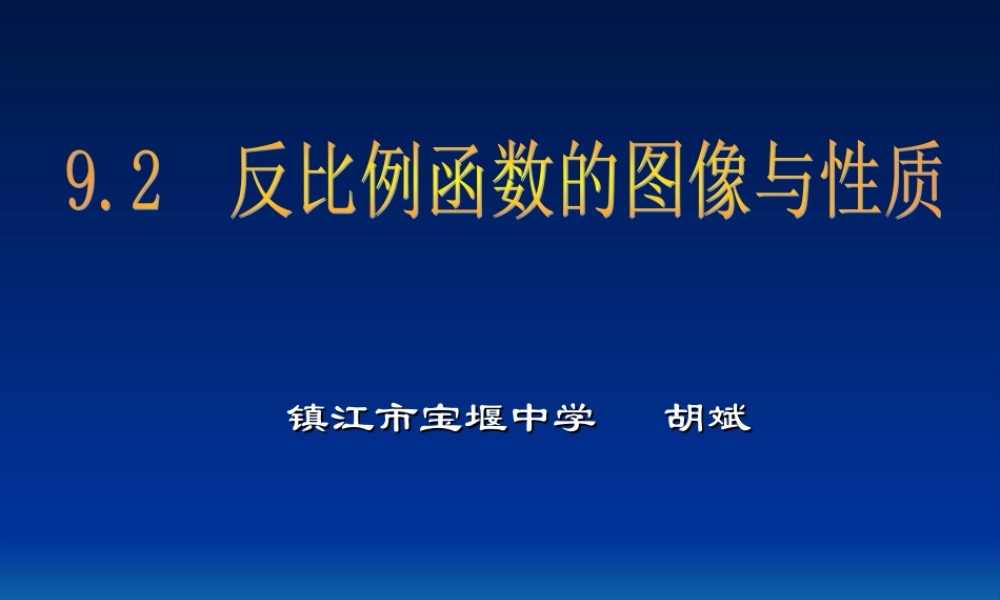 9.2 反比例函数的图像与性质

镇江市宝堰中学　　胡斌